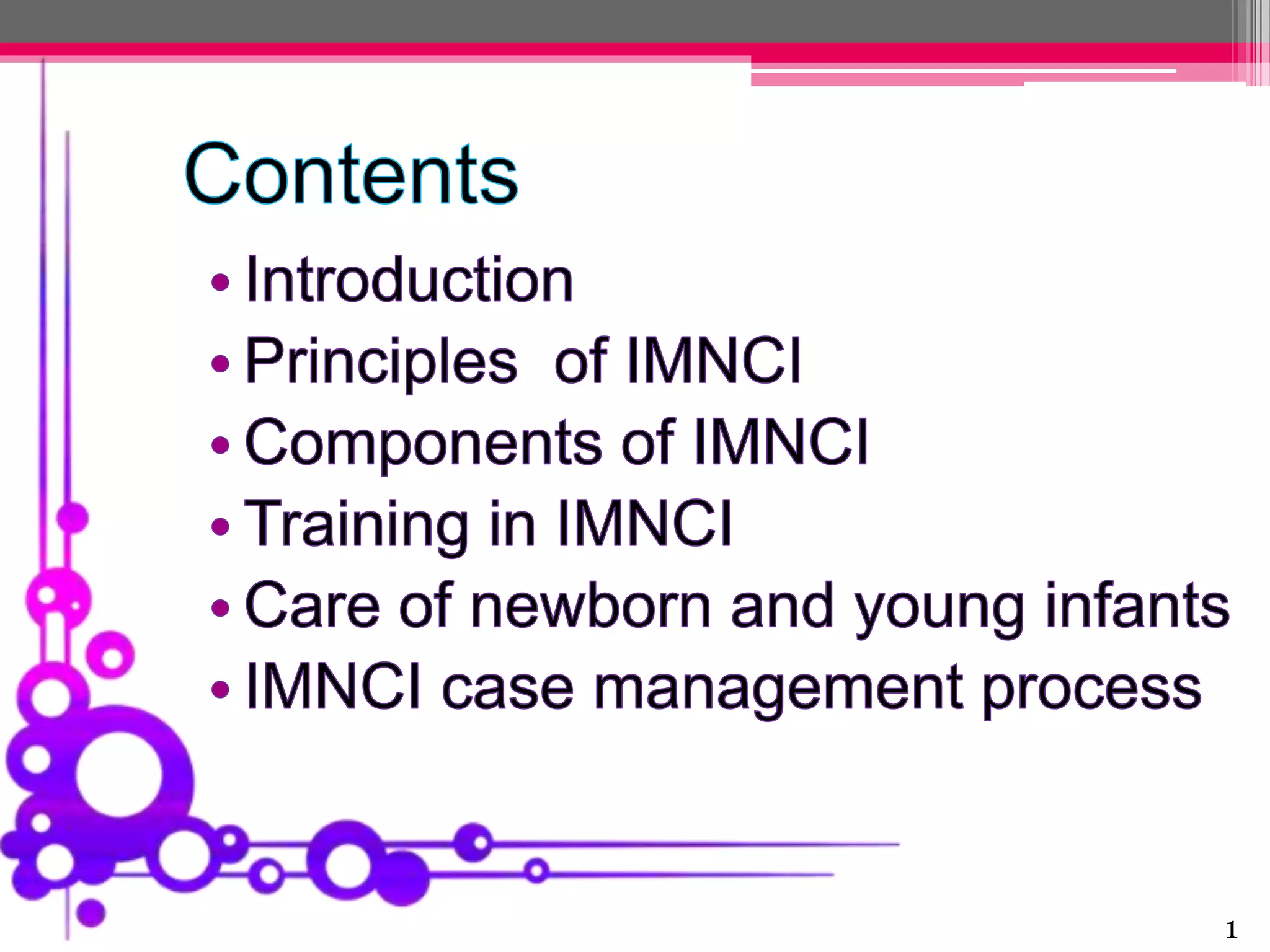 Contents

• Introduction
• Principles of IMNCI
• Components of IMNCI
• Training in IMNCI
• Care of newborn and young infants
• IMNCI case management process

1